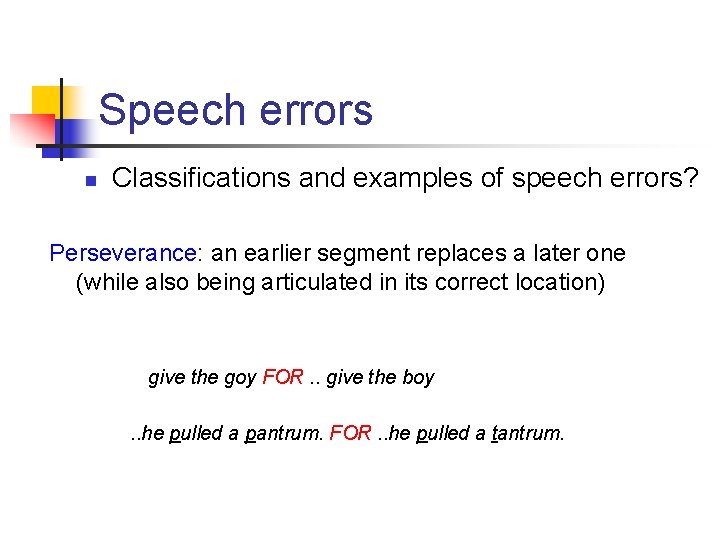 Speech errors

Classifications and examples of speech errors?

Perseverance: an earlier segment replaces a later one (while also being articulated in its correct location)

give the goy FOR .. give the boy

..he pulled a pantrum. FOR ..he pulled a tantrum.